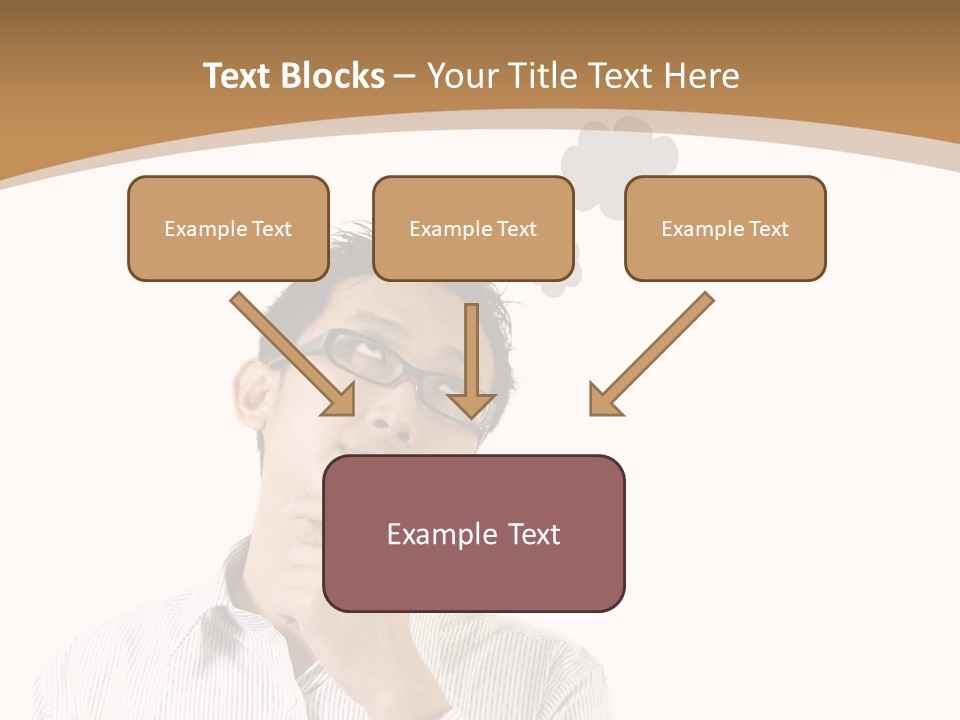 Text Blocks – Your Title Text Here

Example Text

Example Text

Example Text

Example Text